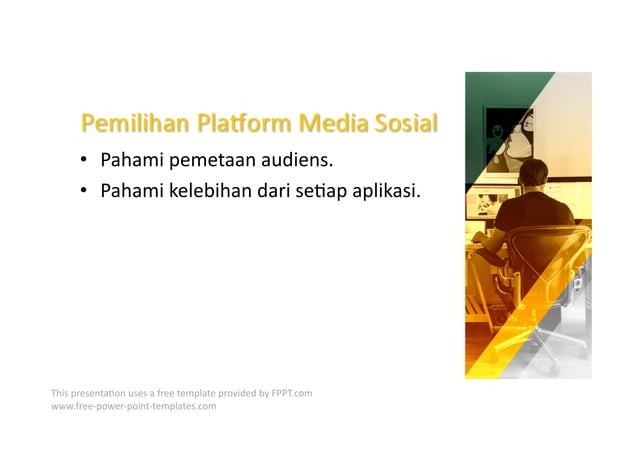 Pemilihan Platform Media Sosial

• Pahami pemetaan audiens.
• Pahami kelebihan dari setiap aplikasi.

This presentation uses a free template provided by FPPT.com
www.free-power-point-templates.com